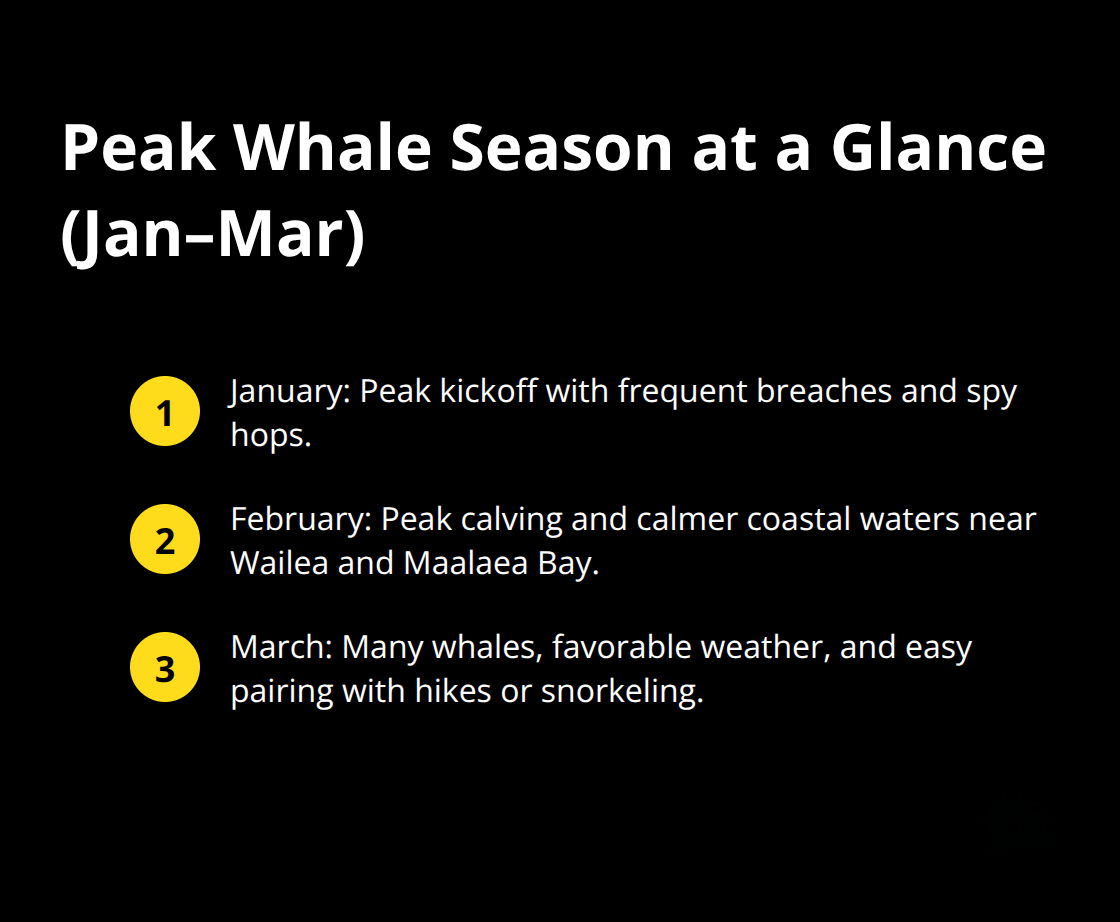 Peak Whale Season at a Glance (Jan–Mar)

1 January: Peak kickoff with frequent breaches and spy hops.

2 February: Peak calving and calmer coastal waters near Wailea and Maalaea Bay.

3 March: Many whales, favorable weather, and easy pairing with hikes or snorkeling.